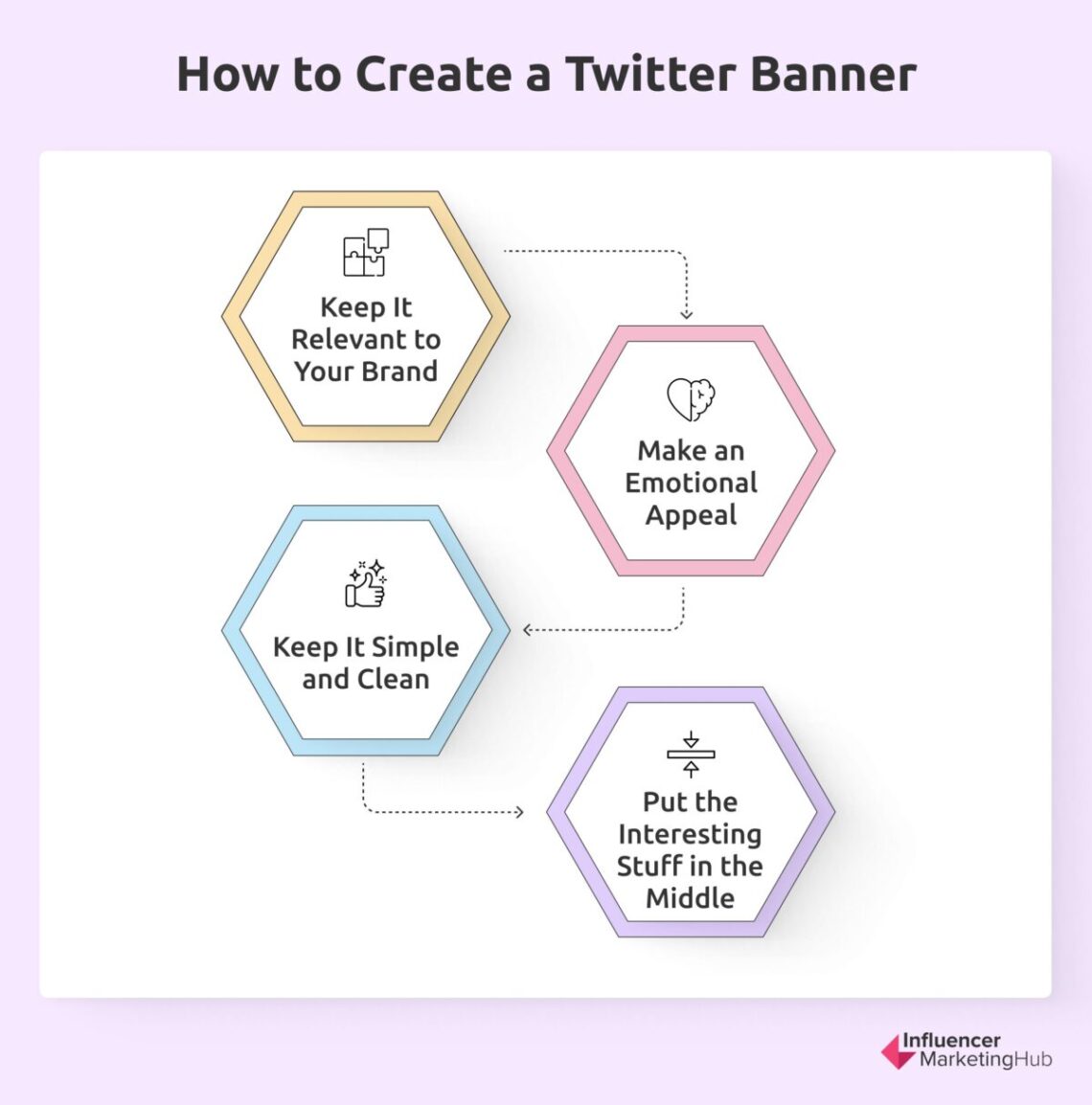 How to Create a Twitter Banner

Keep It Relevant to Your Brand

Make an Emotional Appeal

Keep It Simple and Clean

Put the Interesting Stuff in the Middle

Influencer MarketingHub